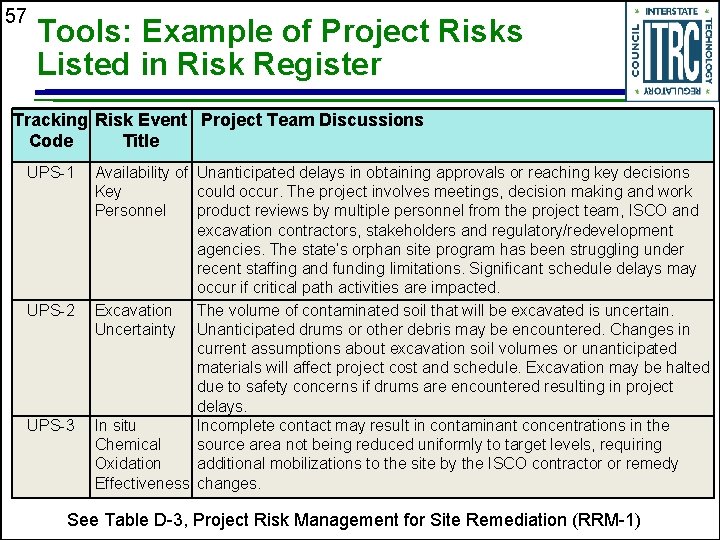 57

Tools: Example of Project Risks Listed in Risk Register

INTERSTATE TECHNOLOGY REGULATORY COUNCIL ITRC

| Tracking Code | Risk Event Title | Project Team Discussions |
|---|---|---|
| UPS-1 | Availability of Key Personnel | Unanticipated delays in obtaining approvals or reaching key decisions could occur. The project involves meetings, decision making and work product reviews by multiple personnel from the project team, ISCO and excavation contractors, stakeholders and regulatory/redevelopment agencies. The state's orphan site program has been struggling under recent staffing and funding limitations. Significant schedule delays may occur if critical path activities are impacted. |
| UPS-2 | Excavation Uncertainty | The volume of contaminated soil that will be excavated is uncertain. Unanticipated drums or other debris may be encountered. Changes in current assumptions about excavation soil volumes or unanticipated materials will affect project cost and schedule. Excavation may be halted due to safety concerns if drums are encountered resulting in project delays. |
| UPS-3 | In situ Chemical Oxidation Effectiveness | Incomplete contact may result in contaminant concentrations in the source area not being reduced uniformly to target levels, requiring additional mobilizations to the site by the ISCO contractor or remedy changes. |

See Table D-3, Project Risk Management for Site Remediation (RRM-1)